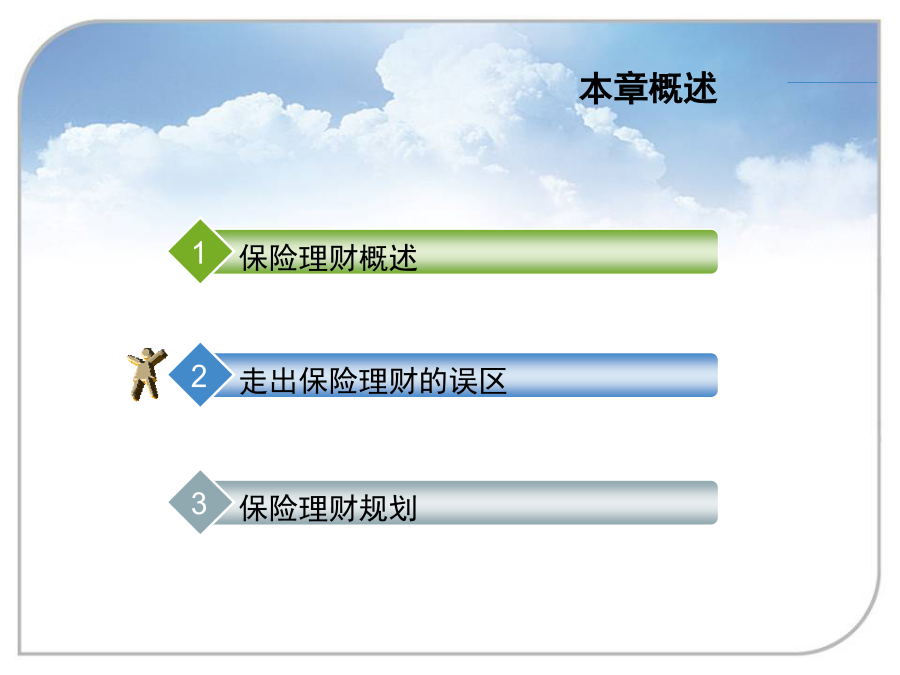 本章概述

1 保险理财概述

2 走出保险理财的误区

3 保险理财规划